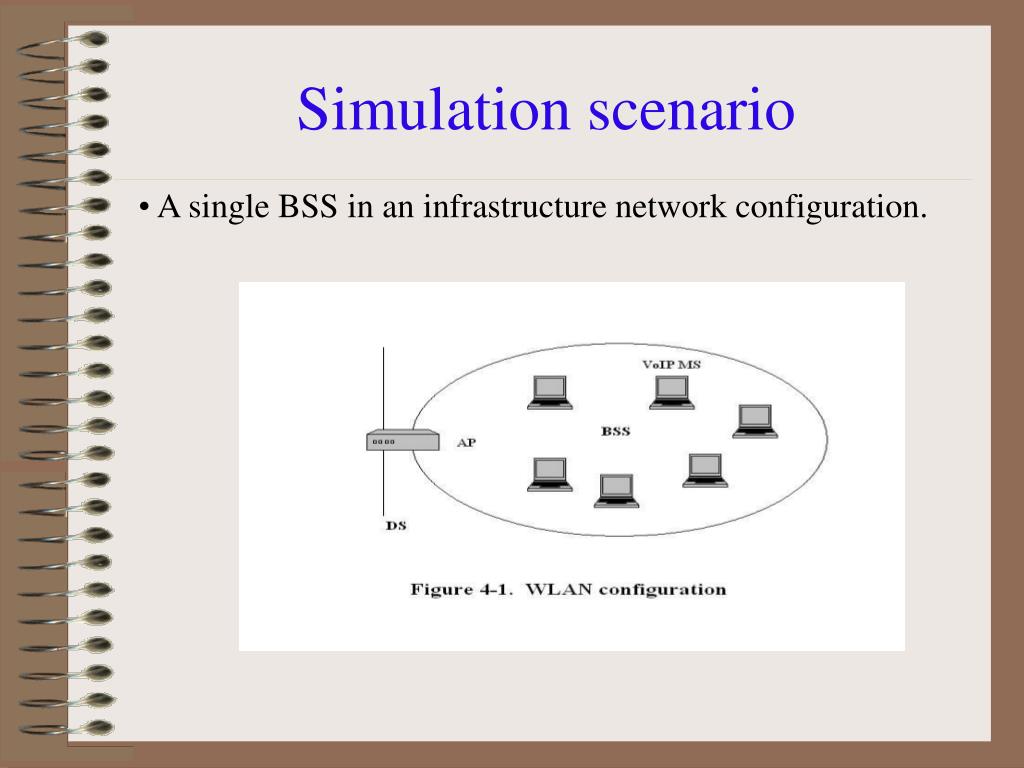 Simulation scenario

• A single BSS in an infrastructure network configuration.

VoIP MS

BSS

AP

DS

Figure 4-1. WLAN configuration